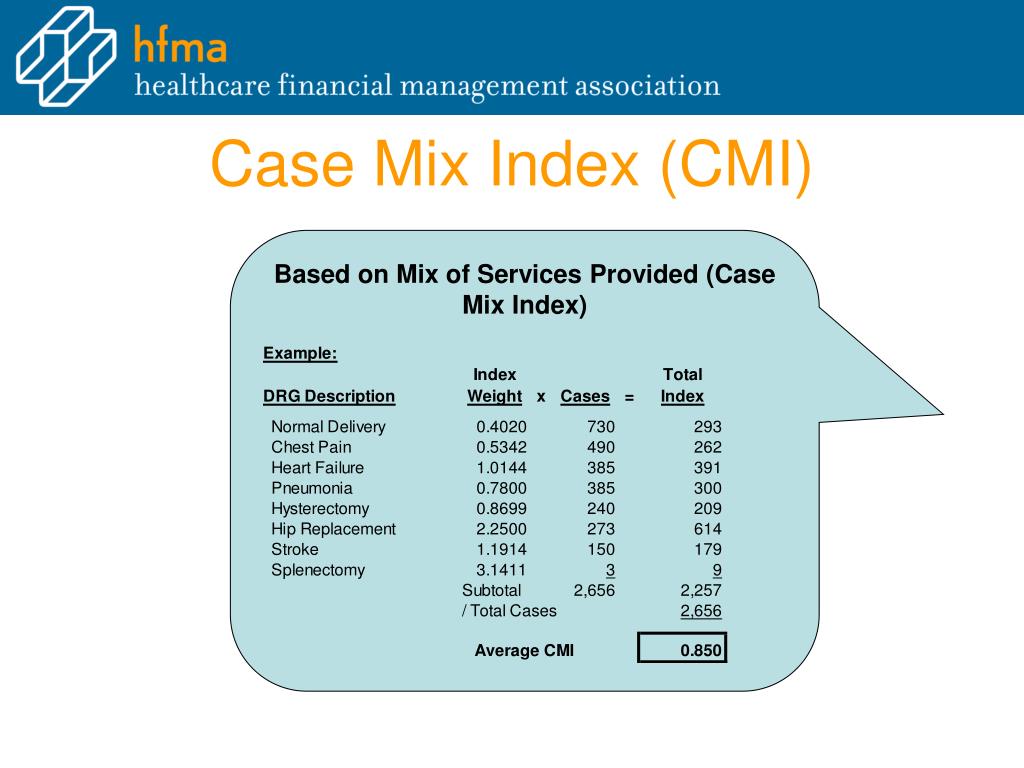 hfma
healthcare financial management association

Case Mix Index (CMI)

Based on Mix of Services Provided (Case Mix Index)

Example:

| DRG Description | Index Weight | x | Cases | = | Total Index |
|---|---|---|---|---|---|
| Normal Delivery | 0.4020 | | 730 | | 293 |
| Chest Pain | 0.5342 | | 490 | | 262 |
| Heart Failure | 1.0144 | | 385 | | 391 |
| Pneumonia | 0.7800 | | 385 | | 300 |
| Hysterectomy | 0.8699 | | 240 | | 209 |
| Hip Replacement | 2.2500 | | 273 | | 614 |
| Stroke | 1.1914 | | 150 | | 179 |
| Splenectomy | 3.1411 | | 3 | | 9 |
| | Subtotal | | 2,656 | | 2,257 |
| | / Total Cases | | | | 2,656 |
| | Average CMI | | | | 0.850 |